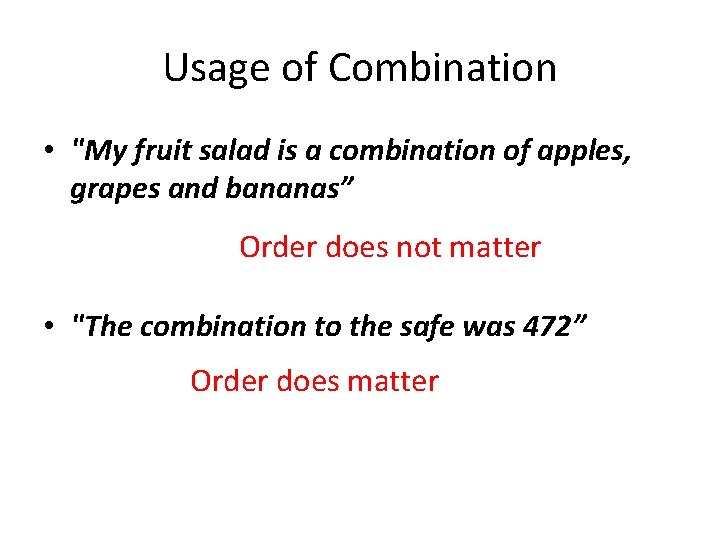 Usage of Combination

• "My fruit salad is a combination of apples, grapes and bananas”

Order does not matter

• "The combination to the safe was 472”

Order does matter